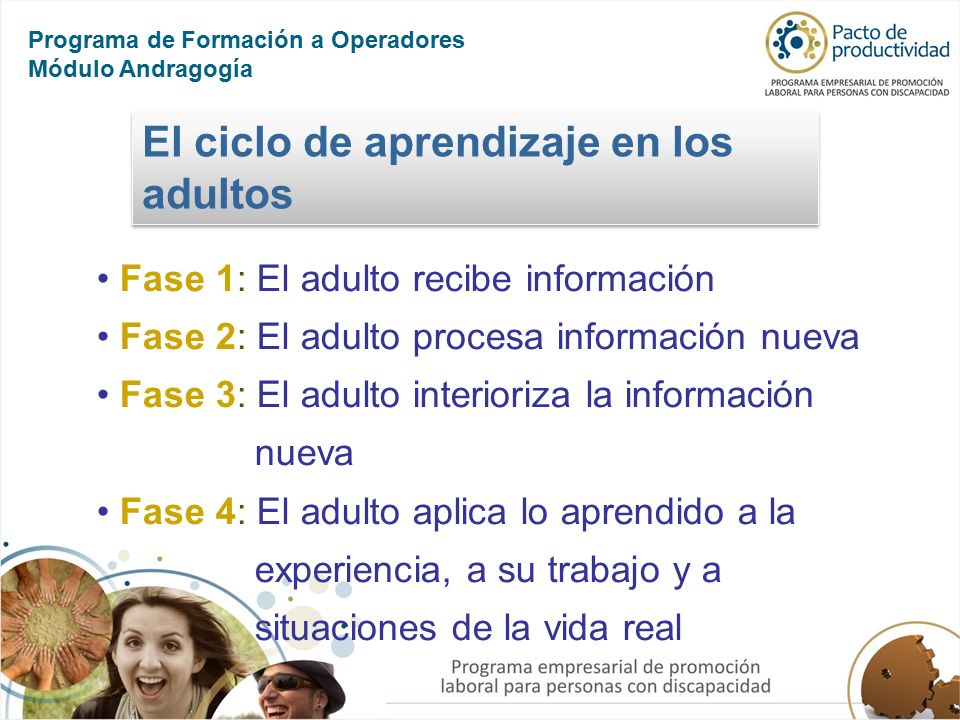 Programa de Formación a Operadores
Módulo Andragogía

Pacto de productividad
PROGRAMA EMPRESARIAL DE PROMOCIÓN LABORAL PARA PERSONAS CON DISCAPACIDAD

El ciclo de aprendizaje en los adultos

• Fase 1: El adulto recibe información
• Fase 2: El adulto procesa información nueva
• Fase 3: El adulto interioriza la información nueva
• Fase 4: El adulto aplica lo aprendido a la experiencia, a su trabajo y a situaciones de la vida real

Programa empresarial de promoción laboral para personas con discapacidad